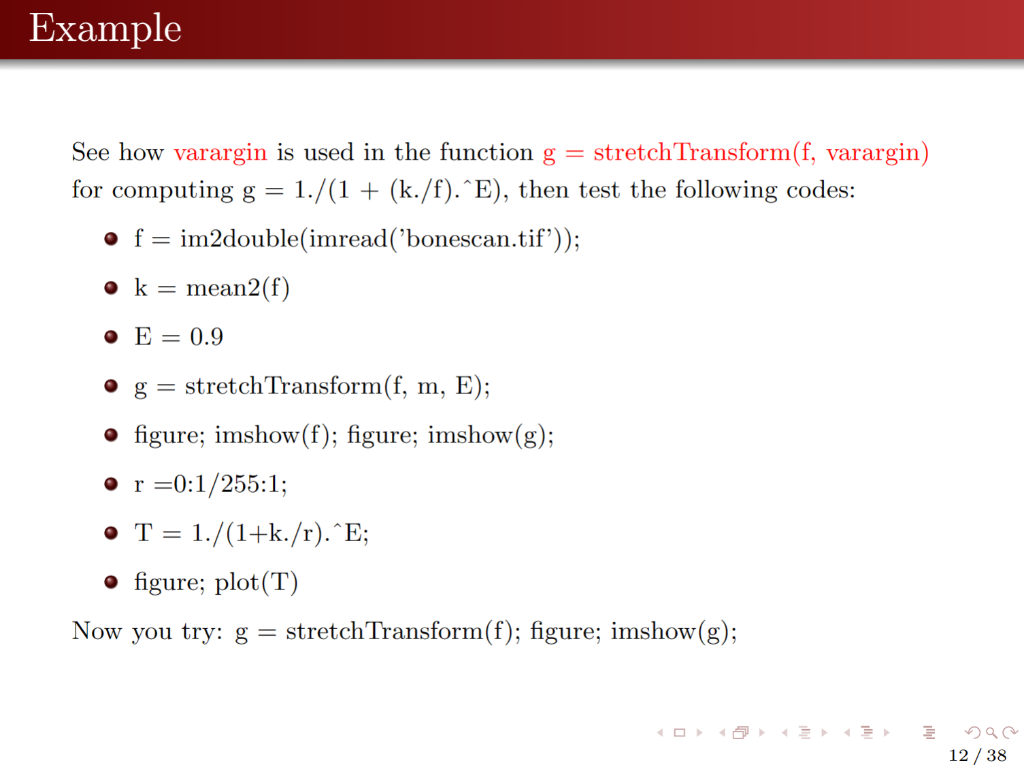 Example

See how varargin is used in the function g = stretchTransform(f, varargin) for computing g = 1./(1 + (k./f).ˆE), then test the following codes:

- f = im2double(imread('bonescan.tif'));
- k = mean2(f)
- E = 0.9
- g = stretchTransform(f, m, E);
- figure; imshow(f); figure; imshow(g);
- r =0:1/255:1;
- T = 1./(1+k./r).ˆE;
- figure; plot(T)

Now you try: g = stretchTransform(f); figure; imshow(g);

12 / 38